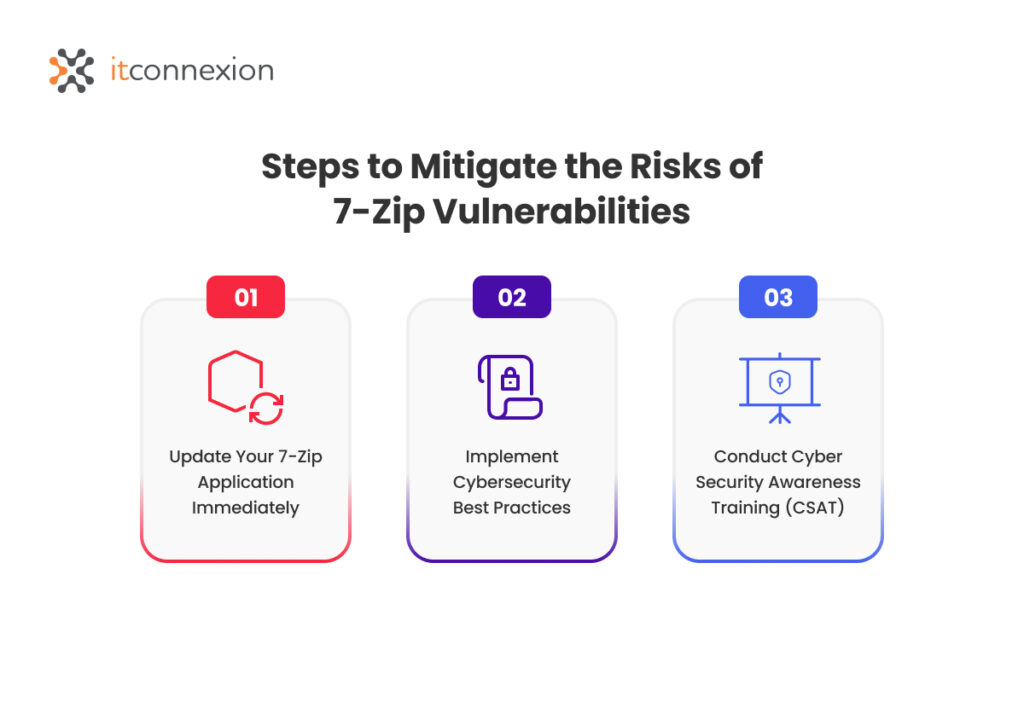 itconnexion

Steps to Mitigate the Risks of 7-Zip Vulnerabilities

01

Update Your 7-Zip Application Immediately

02

Implement Cybersecurity Best Practices

03

Conduct Cyber Security Awareness Training (CSAT)